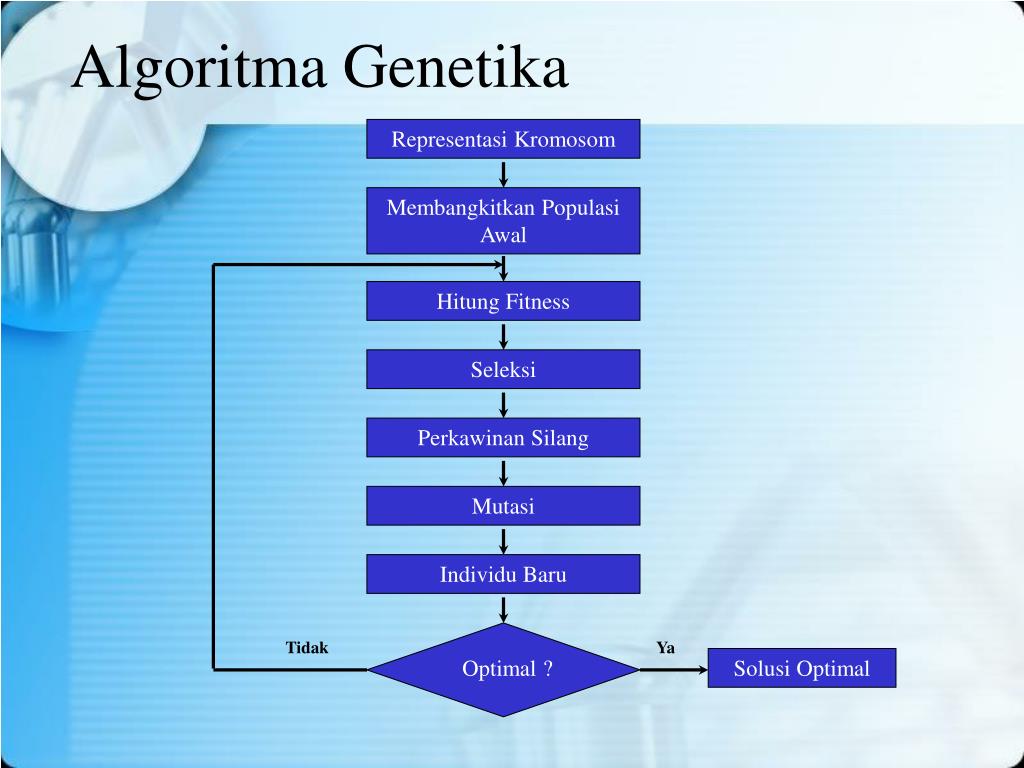 Algoritma Genetika

Representasi Kromosom

Membangkitkan Populasi Awal

Hitung Fitness

Seleksi

Perkawinan Silang

Mutasi

Individu Baru

Tidak

Optimal ?

Ya

Solusi Optimal